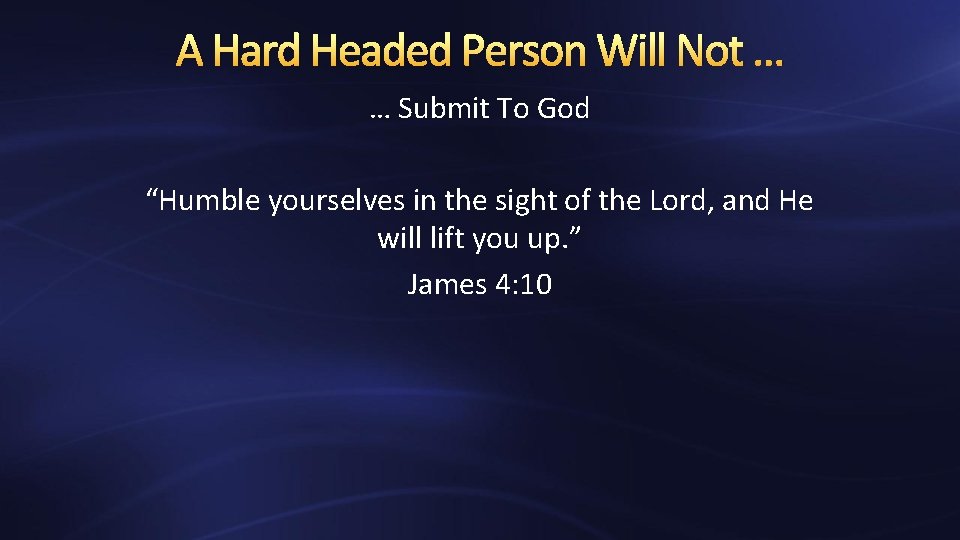 A Hard Headed Person Will Not …

… Submit To God

“Humble yourselves in the sight of the Lord, and He will lift you up.”

James 4:10